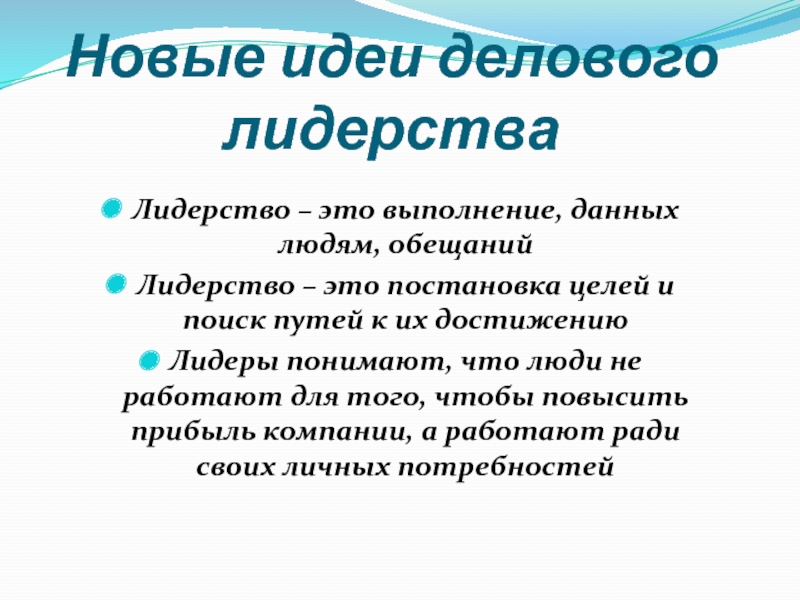 Новые идеи делового лидерства

Лидерство – это выполнение, данных людям, обещаний

Лидерство – это постановка целей и поиск путей к их достижению

Лидеры понимают, что люди не работают для того, чтобы повысить прибыль компании, а работают ради своих личных потребностей